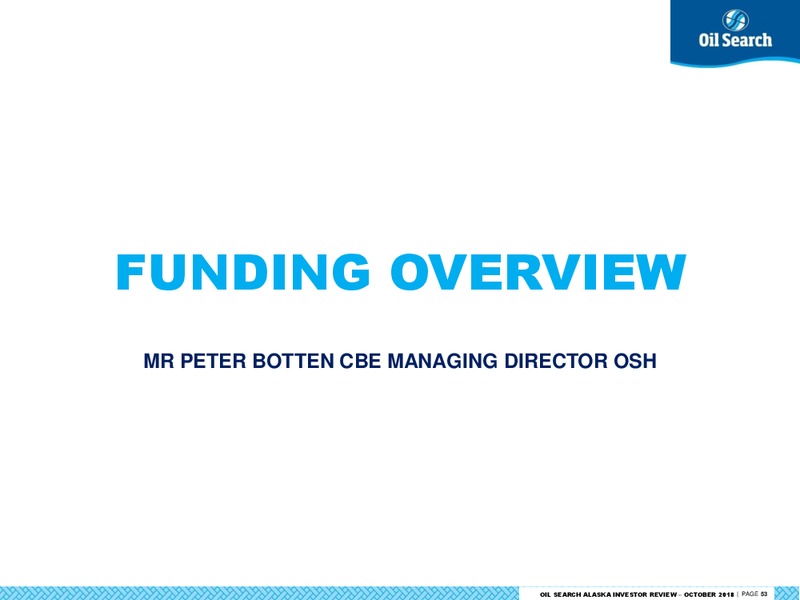 Oil Search

FUNDING OVERVIEW

MR PETER BOTTEN CBE MANAGING DIRECTOR OSH

OIL SEARCH ALASKA INVESTOR REVIEW – OCTOBER 2018 | PAGE 53